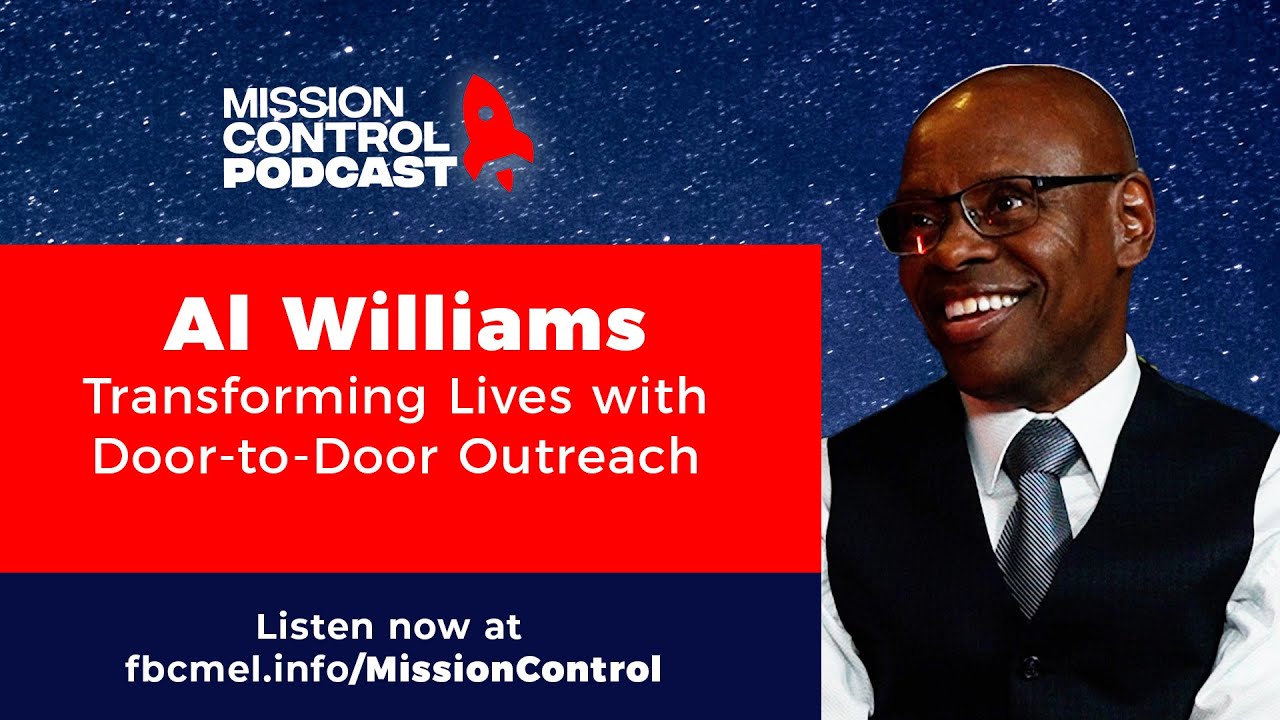 MISSION CONTROL PODCAST

Al Williams
Transforming Lives with Door-to-Door Outreach

Listen now at fbcmel.info/MissionControl